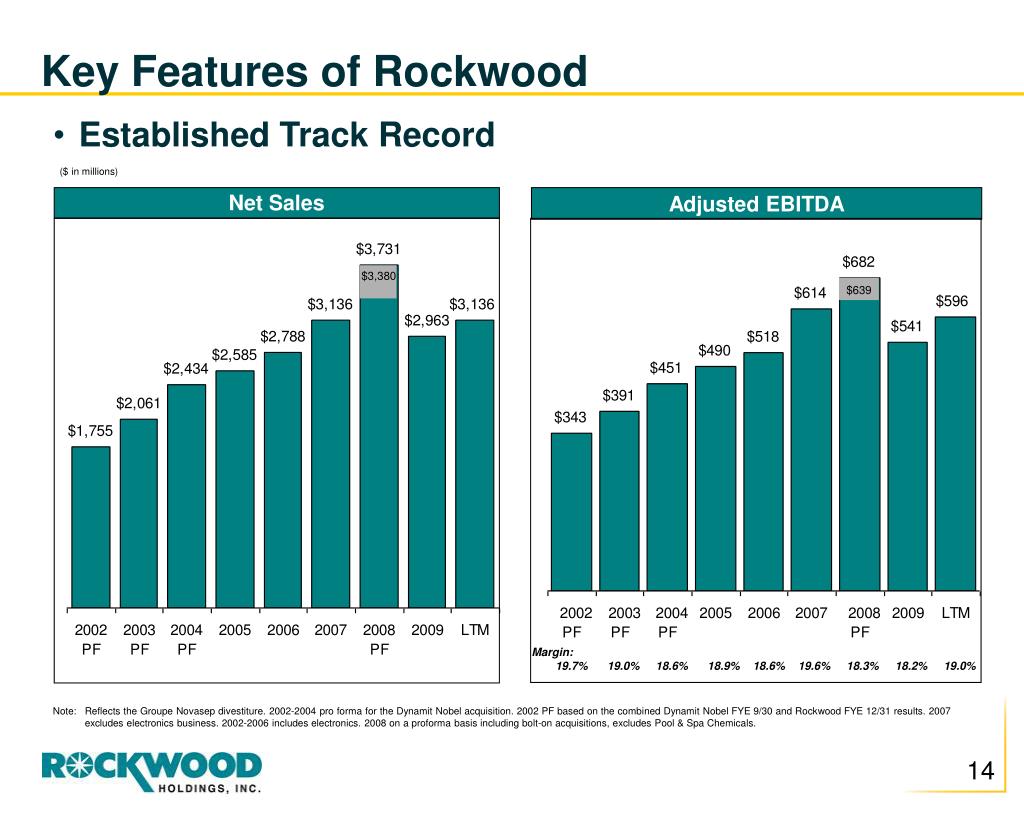 Key Features of Rockwood

• Established Track Record

($ in millions)

Net Sales

$1,755
$2,061
$2,434
$2,585
$2,788
$3,136
$3,731
$3,380
$2,963
$3,136

2002 PF
2003 PF
2004 PF
2005
2006
2007
2008 PF
2009
LTM

Adjusted EBITDA

$343
$391
$451
$490
$518
$614
$682
$639
$541
$596

2002 PF
2003 PF
2004 PF
2005
2006
2007
2008 PF
2009
LTM

Margin:
19.7% 19.0% 18.6% 18.9% 18.6% 19.6% 18.3% 18.2% 19.0%

Note: Reflects the Groupe Novasep divestiture. 2002-2004 pro forma for the Dynamit Nobel acquisition. 2002 PF based on the combined Dynamit Nobel FYE 9/30 and Rockwood FYE 12/31 results. 2007 excludes electronics business. 2002-2006 includes electronics. 2008 on a proforma basis including bolt-on acquisitions, excludes Pool & Spa Chemicals.

ROCKWOOD
HOLDINGS, INC.

14